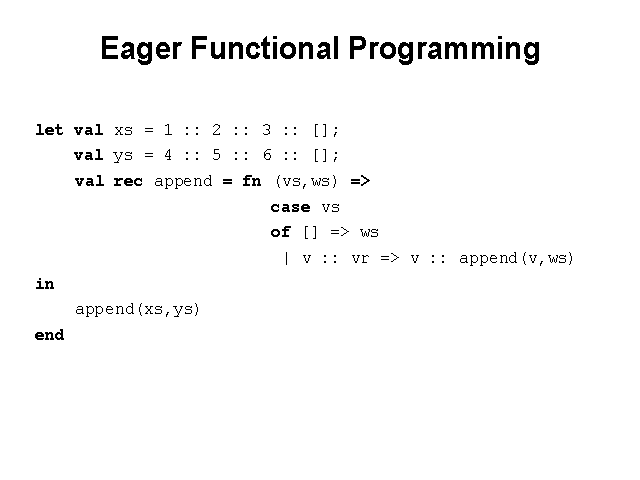 Eager Functional Programming

let val xs = 1 :: 2 :: 3 :: [];
    val ys = 4 :: 5 :: 6 :: [];
    val rec append = fn (vs,ws) =>
                        case vs
                        of [] => ws
                         | v :: vr => v :: append(v,ws)
in
    append(xs,ys)
end